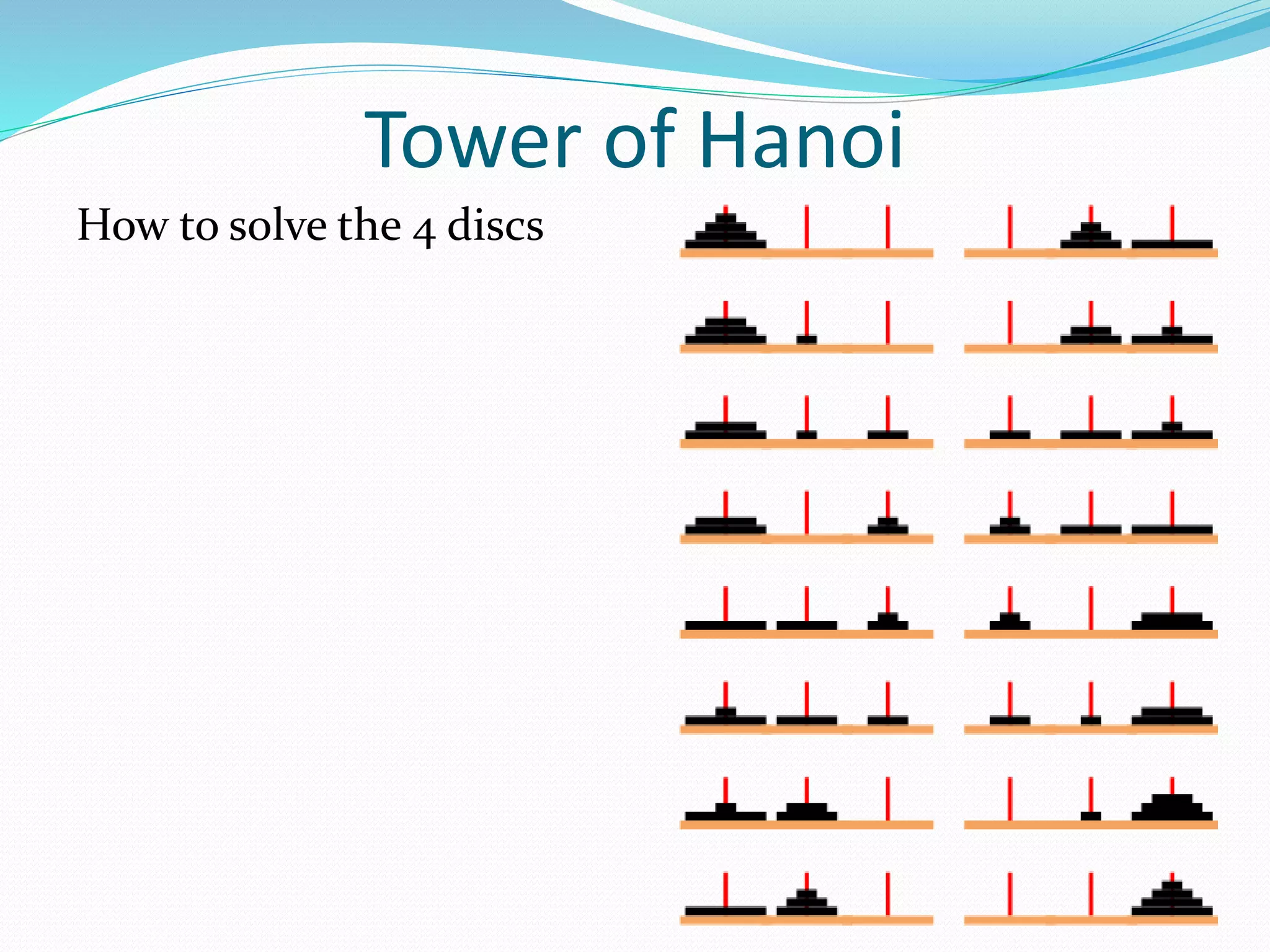 Tower of Hanoi

How to solve the 4 discs